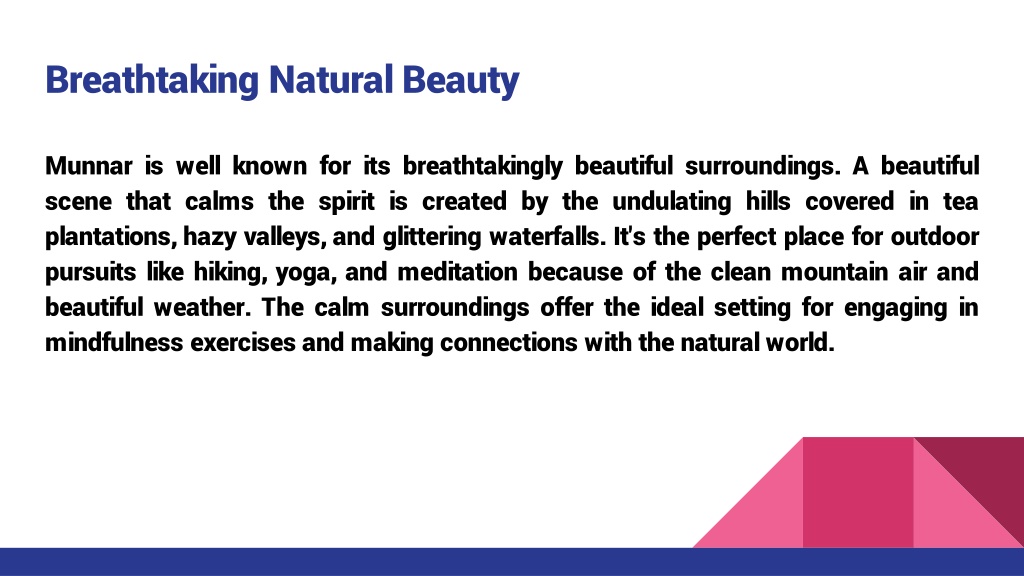 Breathtaking Natural Beauty

Munnar is well known for its breathtakingly beautiful surroundings. A beautiful scene that calms the spirit is created by the undulating hills covered in tea plantations, hazy valleys, and glittering waterfalls. It's the perfect place for outdoor pursuits like hiking, yoga, and meditation because of the clean mountain air and beautiful weather. The calm surroundings offer the ideal setting for engaging in mindfulness exercises and making connections with the natural world.